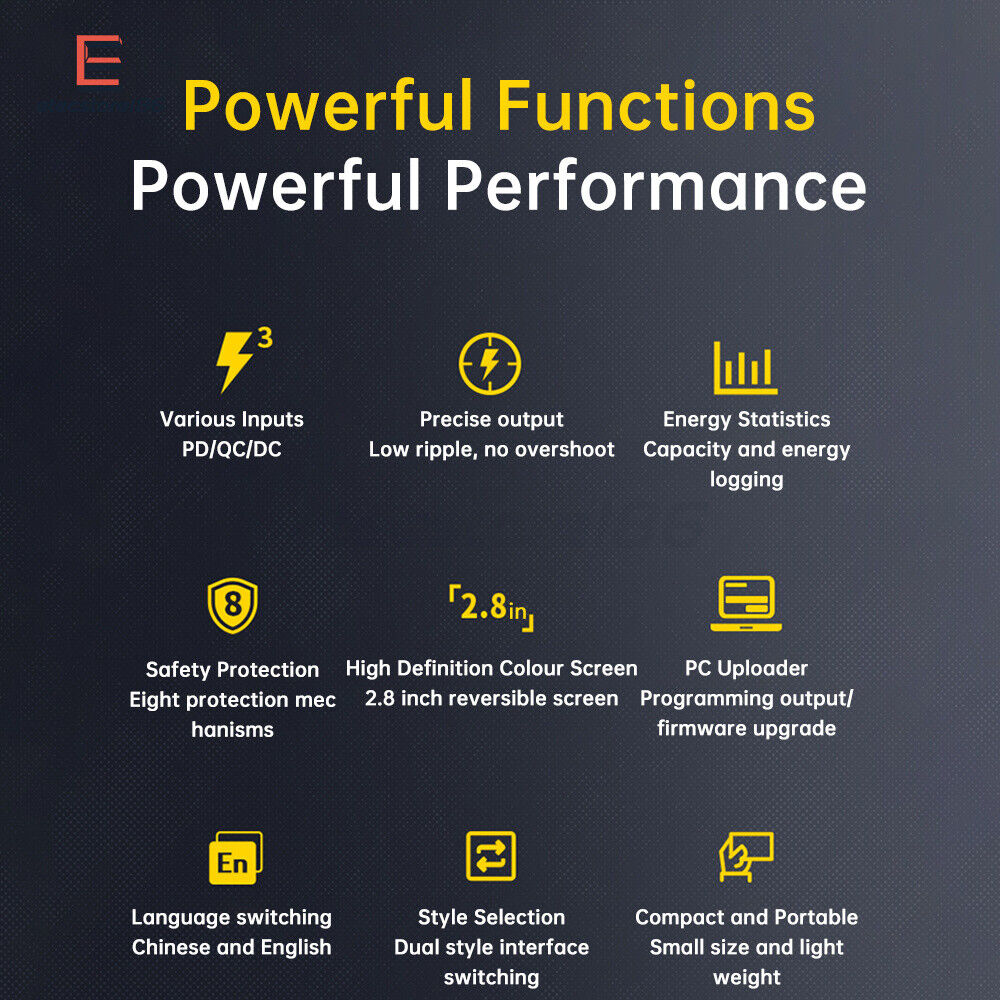 Powerful Functions
Powerful Performance

3

Various Inputs
PD/QC/DC

Precise output
Low ripple, no overshoot

Energy Statistics
Capacity and energy logging

8

Safety Protection
Eight protection mec hanisms

2.8in

High Definition Colour Screen
2.8 inch reversible screen

PC Uploader
Programming output/ firmware upgrade

En

Language switching
Chinese and English

Style Selection
Dual style interface switching

Compact and Portable
Small size and light weight